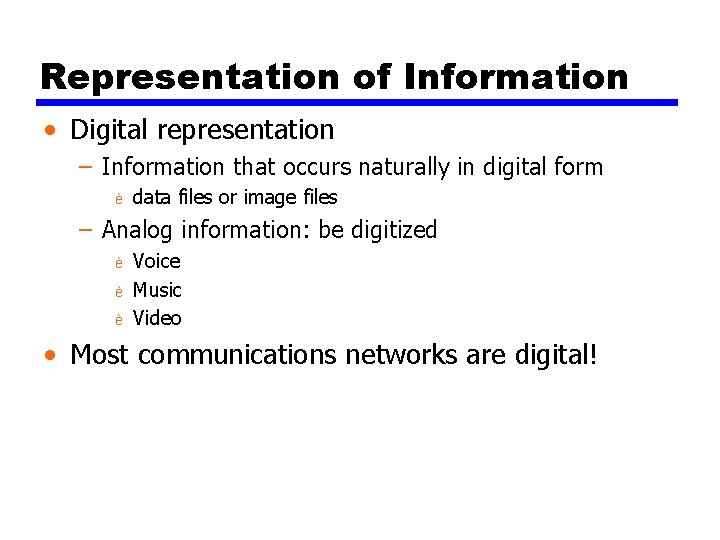 Representation of Information

• Digital representation
 – Information that occurs naturally in digital form
  è data files or image files
 – Analog information: be digitized
  è Voice
  è Music
  è Video
• Most communications networks are digital!